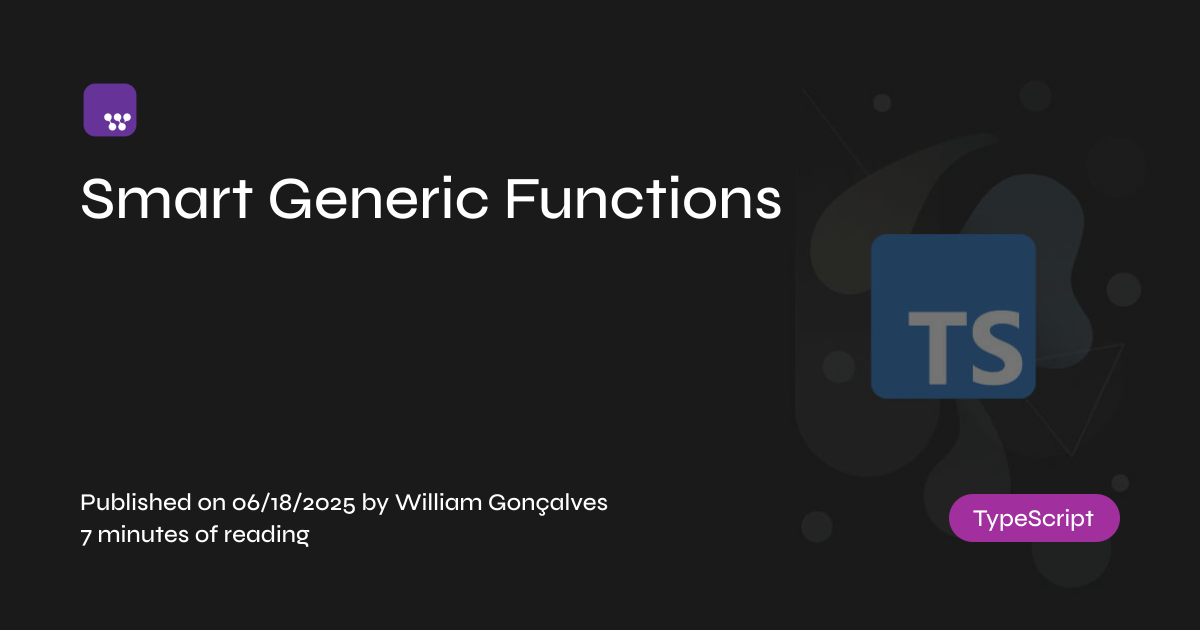 Smart Generic Functions

TS

Published on 06/18/2025 by William Gonçalves
7 minutes of reading

TypeScript